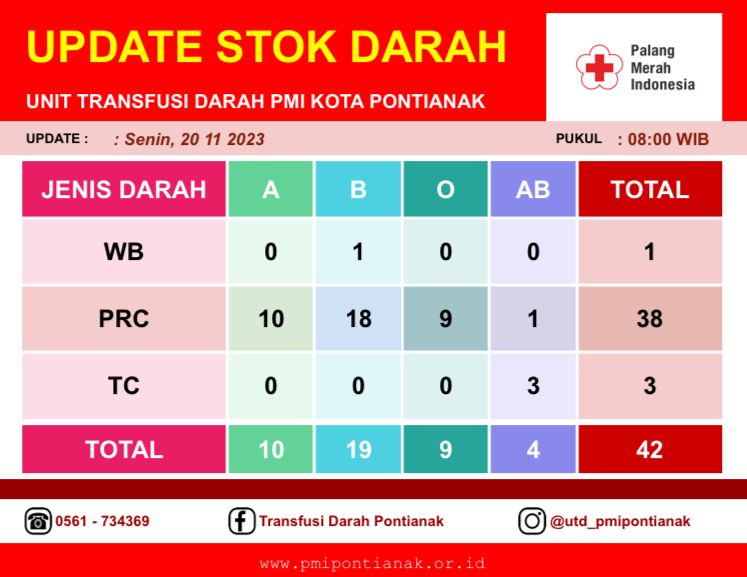 UPDATE STOK DARAH

UNIT TRANSFUSI DARAH PMI KOTA PONTIANAK

Palang Merah Indonesia

UPDATE : : Senin, 20 11 2023

PUKUL : 08:00 WIB

| JENIS DARAH | A | B | O | AB | TOTAL |
|---|---|---|---|---|---|
| WB | 0 | 1 | 0 | 0 | 1 |
| PRC | 10 | 18 | 9 | 1 | 38 |
| TC | 0 | 0 | 0 | 3 | 3 |
| TOTAL | 10 | 19 | 9 | 4 | 42 |

0561 - 734369

Transfusi Darah Pontianak

@utd_pmipontianak

www.pmipontianak.or.id